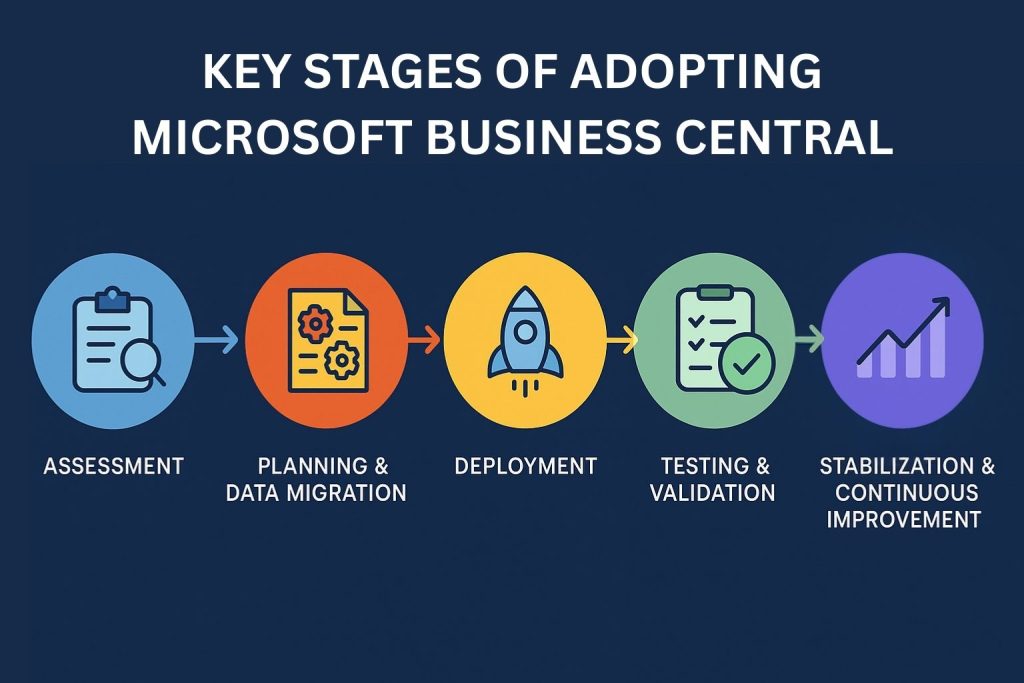 KEY STAGES OF ADOPTING MICROSOFT BUSINESS CENTRAL

ASSESSMENT

PLANNING & DATA MIGRATION

DEPLOYMENT

TESTING & VALIDATION

STABILIZATION & CONTINUOUS IMPROVEMENT